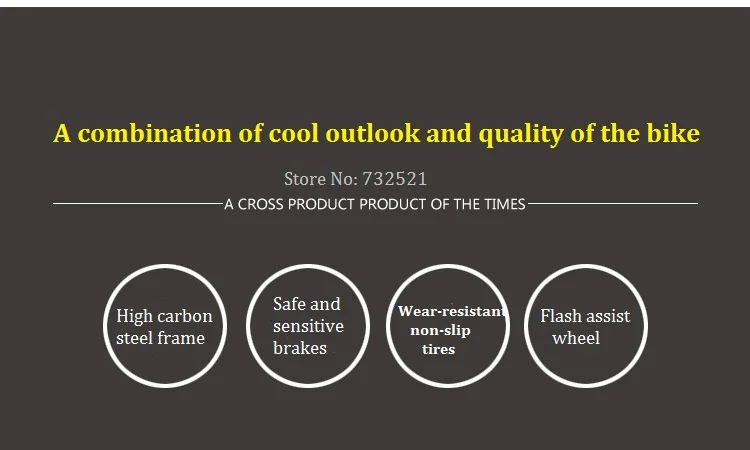 A combination of cool outlook and quality of the bike

Store No: 732521

A CROSS PRODUCT PRODUCT OF THE TIMES

High carbon steel frame

Safe and sensitive brakes

Wear-resistant non-slip tires

Flash assist wheel